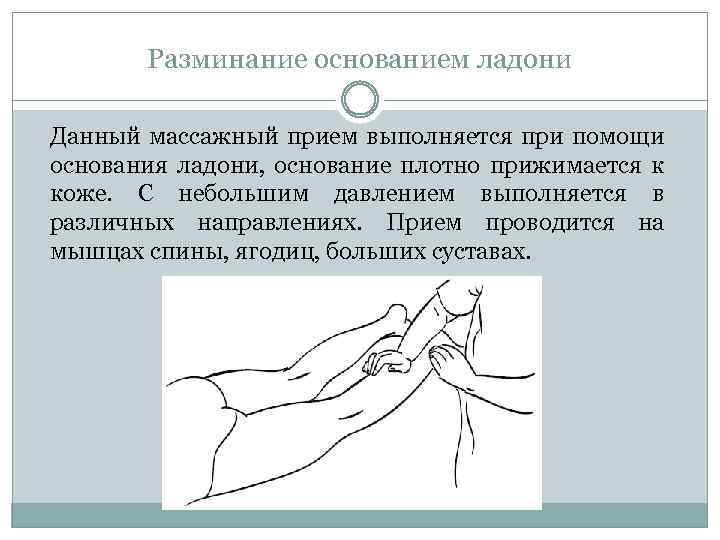 Разминание основанием ладони

Данный массажный прием выполняется при помощи основания ладони, основание плотно прижимается к коже. С небольшим давлением выполняется в различных направлениях. Прием проводится на мышцах спины, ягодиц, больших суставах.